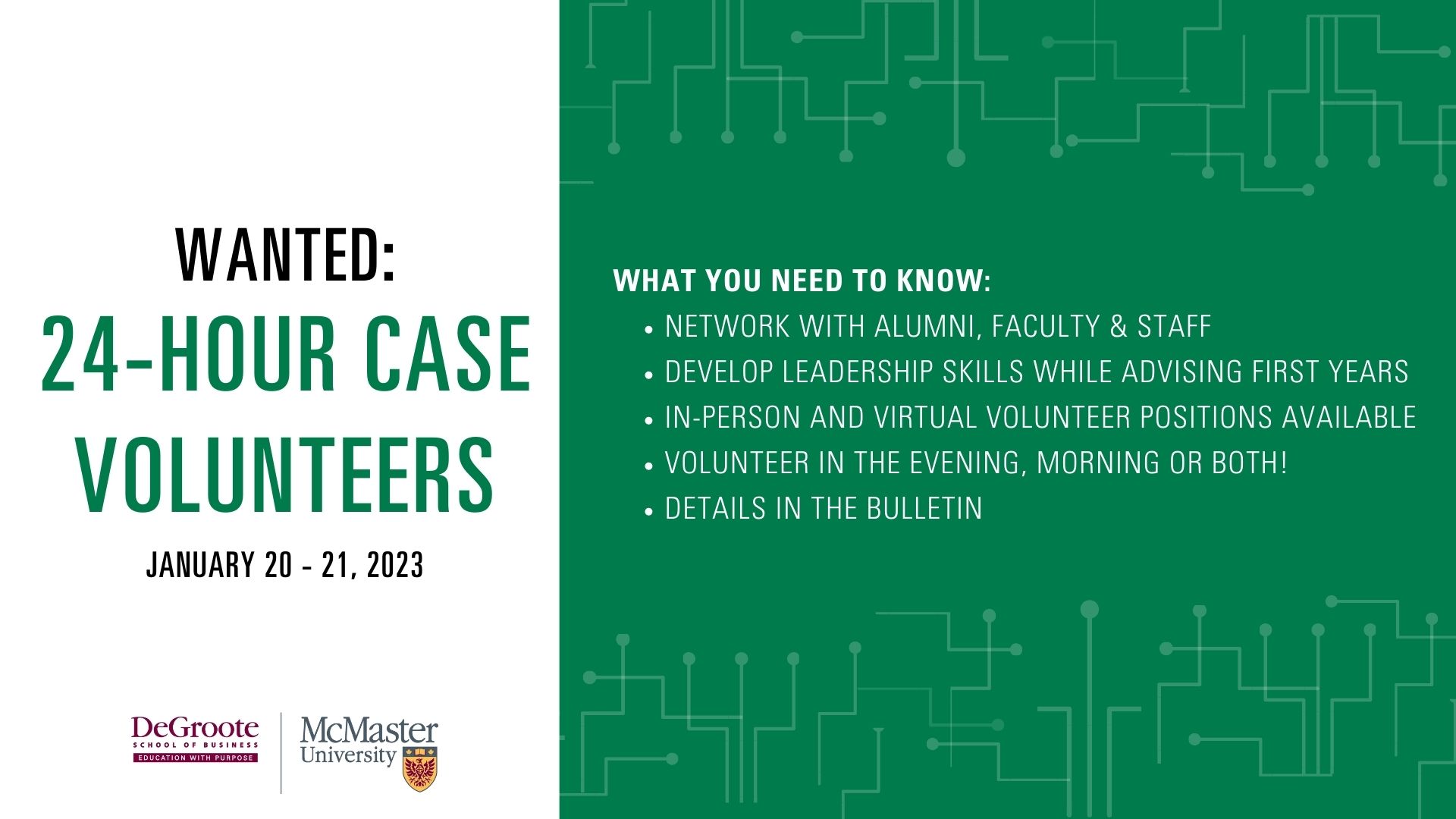 WANTED:
24-HOUR CASE VOLUNTEERS

JANUARY 20 - 21, 2023

DeGroote
SCHOOL OF BUSINESS
EDUCATION WITH PURPOSE

McMaster University

WHAT YOU NEED TO KNOW:
• NETWORK WITH ALUMNI, FACULTY & STAFF
• DEVELOP LEADERSHIP SKILLS WHILE ADVISING FIRST YEARS
• IN-PERSON AND VIRTUAL VOLUNTEER POSITIONS AVAILABLE
• VOLUNTEER IN THE EVENING, MORNING OR BOTH!
• DETAILS IN THE BULLETIN